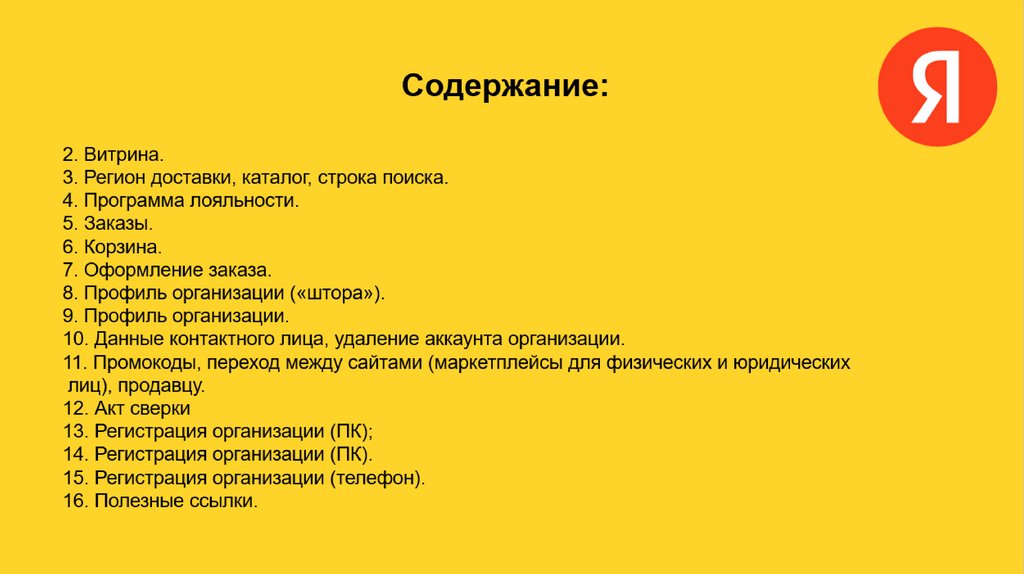 Содержание:

Я

2. Витрина.
3. Регион доставки, каталог, строка поиска.
4. Программа лояльности.
5. Заказы.
6. Корзина.
7. Оформление заказа.
8. Профиль организации («штора»).
9. Профиль организации.
10. Данные контактного лица, удаление аккаунта организации.
11. Промокоды, переход между сайтами (маркетплейсы для физических и юридических лиц), продавцу.
12. Акт сверки
13. Регистрация организации (ПК);
14. Регистрация организации (ПК).
15. Регистрация организации (телефон).
16. Полезные ссылки.